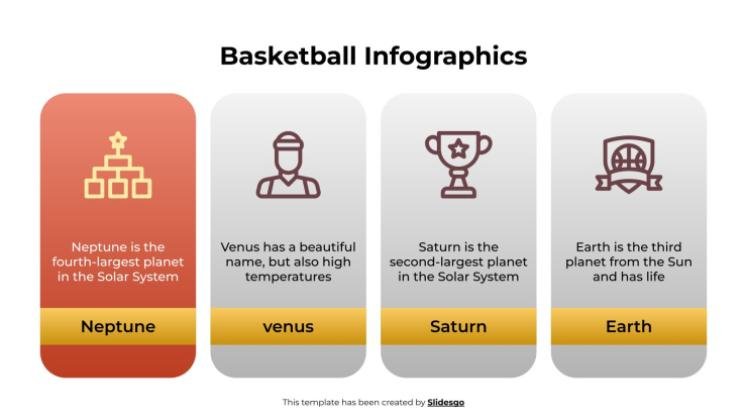 Basketball Infographics

Neptune is the fourth-largest planet in the Solar System

Neptune

Venus has a beautiful name, but also high temperatures

venus

Saturn is the second-largest planet in the Solar System

Saturn

Earth is the third planet from the Sun and has life

Earth

This template has been created by Slidesgo